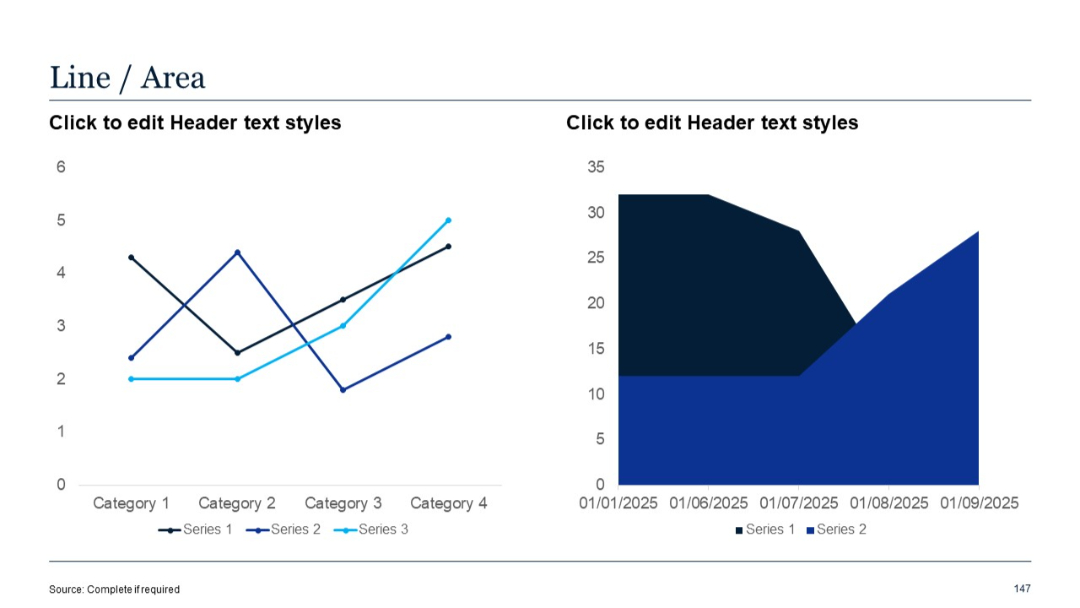 Line / Area

Click to edit Header text styles

6
5
4
3
2
1
0

Category 1 Category 2 Category 3 Category 4

Series 1 Series 2 Series 3

Click to edit Header text styles

35
30
25
20
15
10
5
0

01/01/2025 01/06/2025 01/07/2025 01/08/2025 01/09/2025

Series 1 Series 2

Source: Complete if required

147